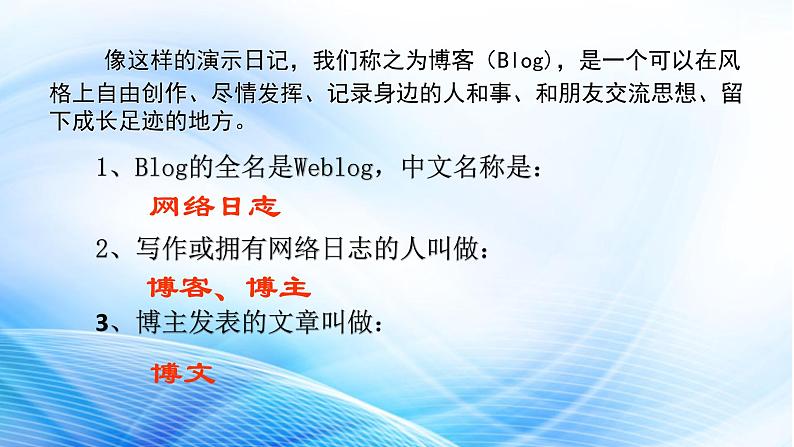 像这样的演示日记，我们称之为博客（Blog），是一个可以在风格上自由创作、尽情发挥、记录身边的人和事、和朋友交流思想、留下成长足迹的地方。

1、Blog的全名是Weblog，中文名称是：

网络日志

2、写作或拥有网络日志的人叫做：

博客、博主

3、博主发表的文章叫做：

博文